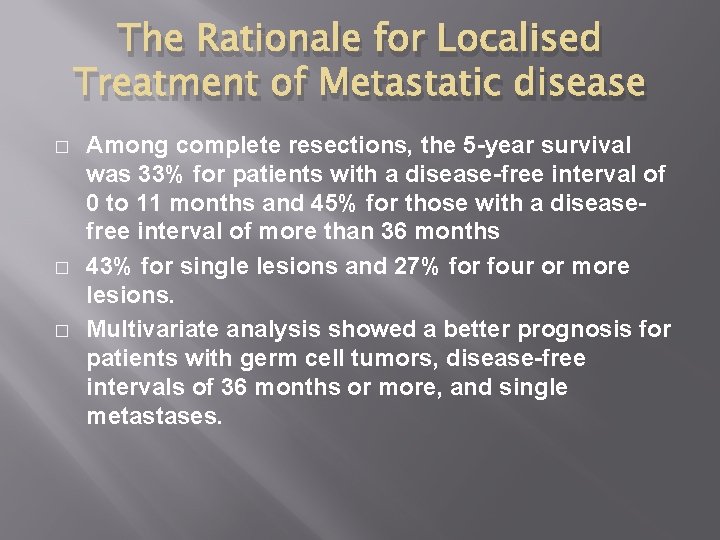 The Rationale for Localised Treatment of Metastatic disease

□ Among complete resections, the 5-year survival was 33% for patients with a disease-free interval of 0 to 11 months and 45% for those with a disease-free interval of more than 36 months

□ 43% for single lesions and 27% for four or more lesions.

□ Multivariate analysis showed a better prognosis for patients with germ cell tumors, disease-free intervals of 36 months or more, and single metastases.